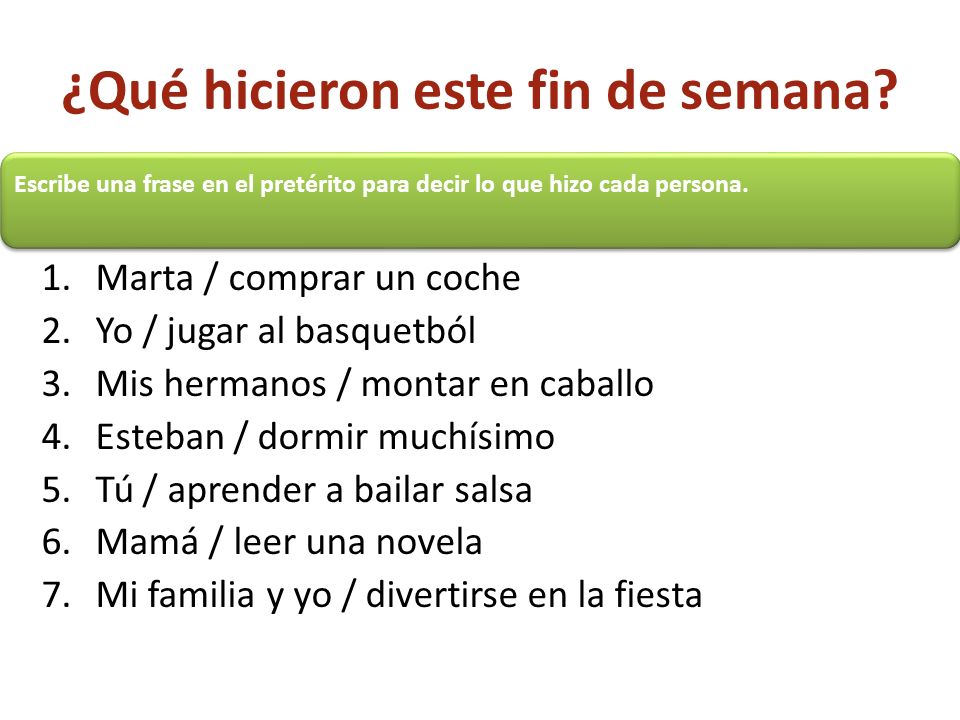 ¿Qué hicieron este fin de semana?

Escribe una frase en el pretérito para decir lo que hizo cada persona.

1. Marta / comprar un coche
2. Yo / jugar al basquetból
3. Mis hermanos / montar en caballo
4. Esteban / dormir muchísimo
5. Tú / aprender a bailar salsa
6. Mamá / leer una novela
7. Mi familia y yo / divertirse en la fiesta